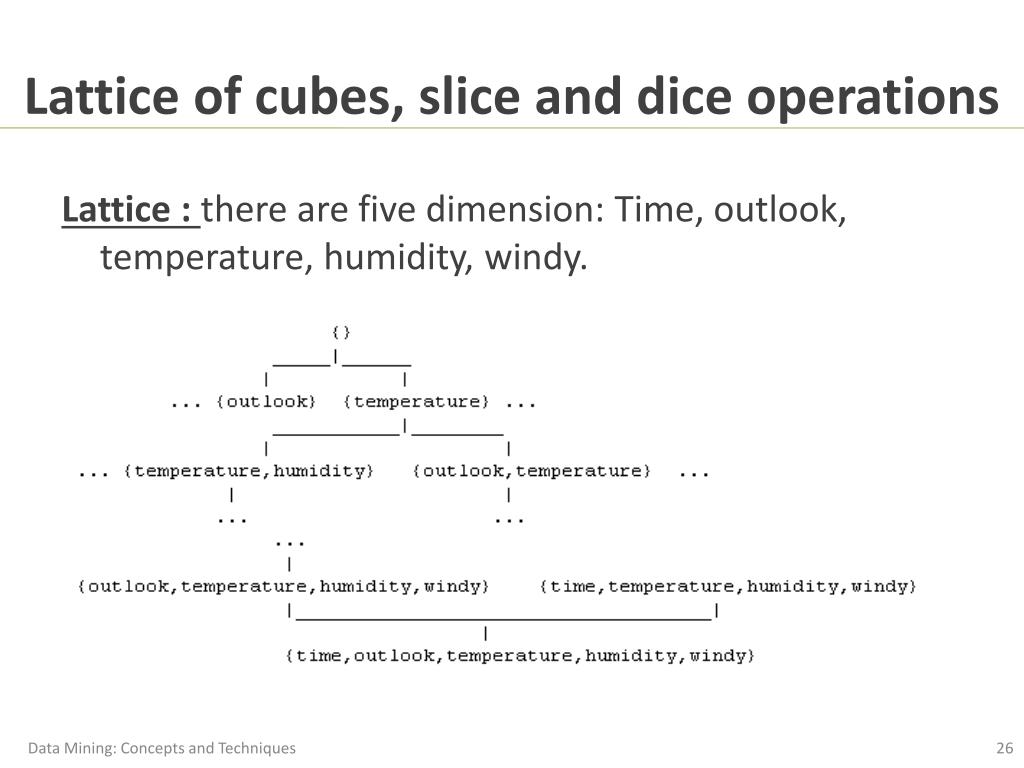 Lattice of cubes, slice and dice operations

Lattice : there are five dimension: Time, outlook, temperature, humidity, windy.

{}

... {outlook} {temperature} ...

... {temperature,humidity} {outlook,temperature} ...

... ...

...

{outlook,temperature,humidity,windy} {time,temperature,humidity,windy}

{time,outlook,temperature,humidity,windy}

Data Mining: Concepts and Techniques

26